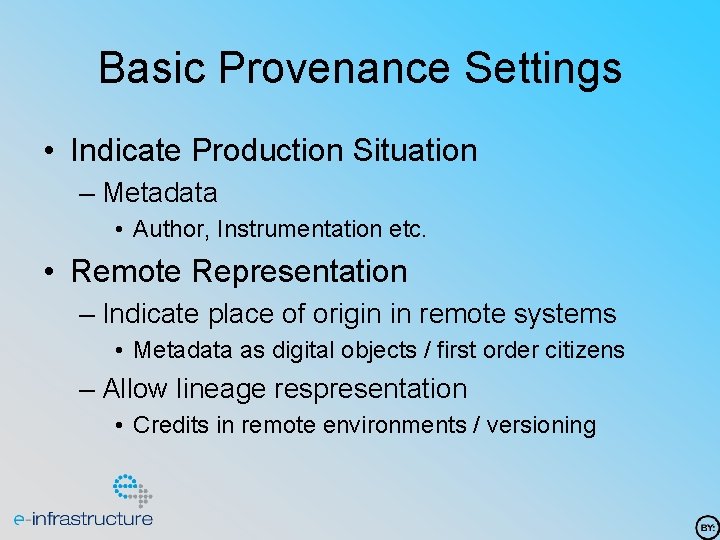 Basic Provenance Settings

• Indicate Production Situation
– Metadata
• Author, Instrumentation etc.

• Remote Representation
– Indicate place of origin in remote systems
• Metadata as digital objects / first order citizens
– Allow lineage respresentation
• Credits in remote environments / versioning

e-infrastructure

BY: